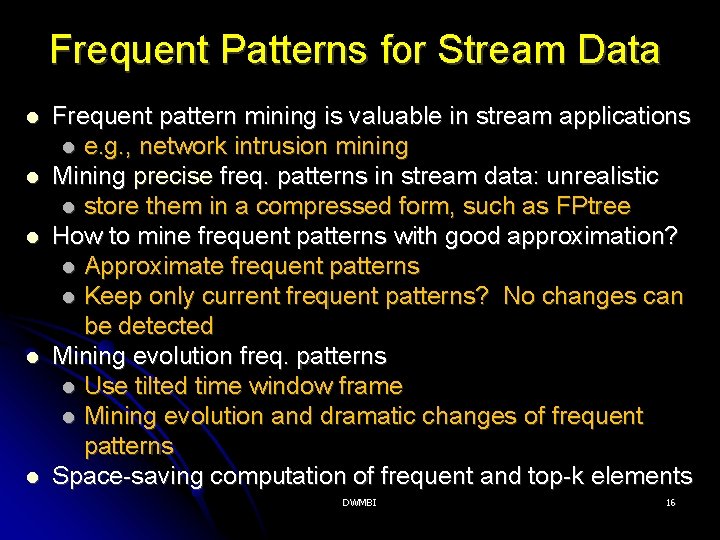 Frequent Patterns for Stream Data

- Frequent pattern mining is valuable in stream applications
  - e.g., network intrusion mining
- Mining precise freq. patterns in stream data: unrealistic
  - store them in a compressed form, such as FPtree
- How to mine frequent patterns with good approximation?
  - Approximate frequent patterns
  - Keep only current frequent patterns? No changes can be detected
- Mining evolution freq. patterns
  - Use tilted time window frame
  - Mining evolution and dramatic changes of frequent patterns
- Space-saving computation of frequent and top-k elements

DWMBI

16